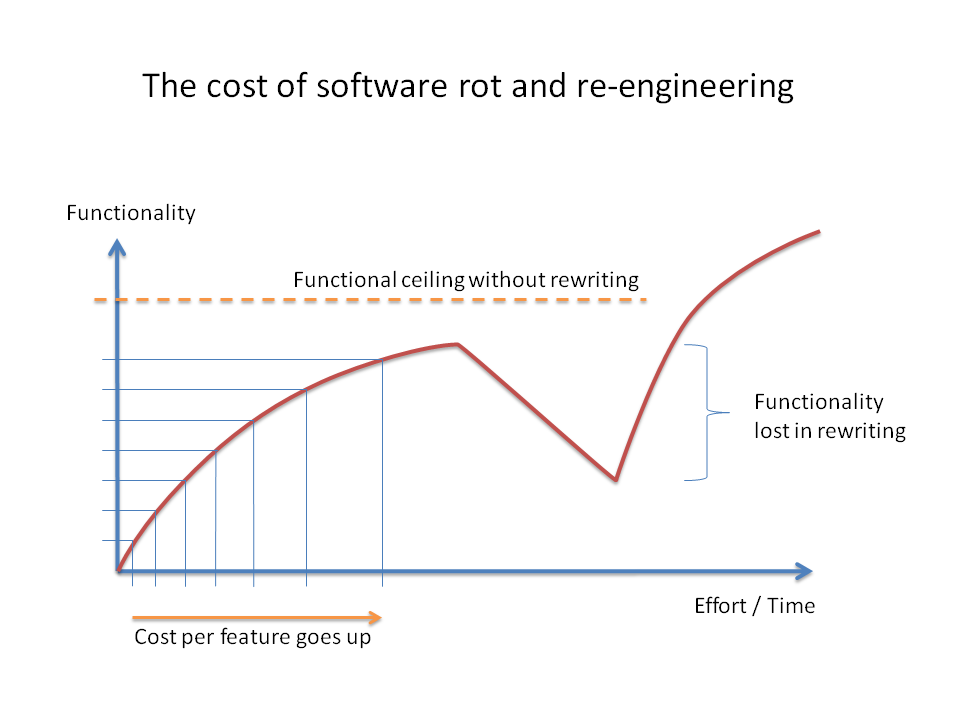 The cost of software rot and re-engineering

Functionality

Functional ceiling without rewriting

Functionality lost in rewriting

Effort / Time

Cost per feature goes up